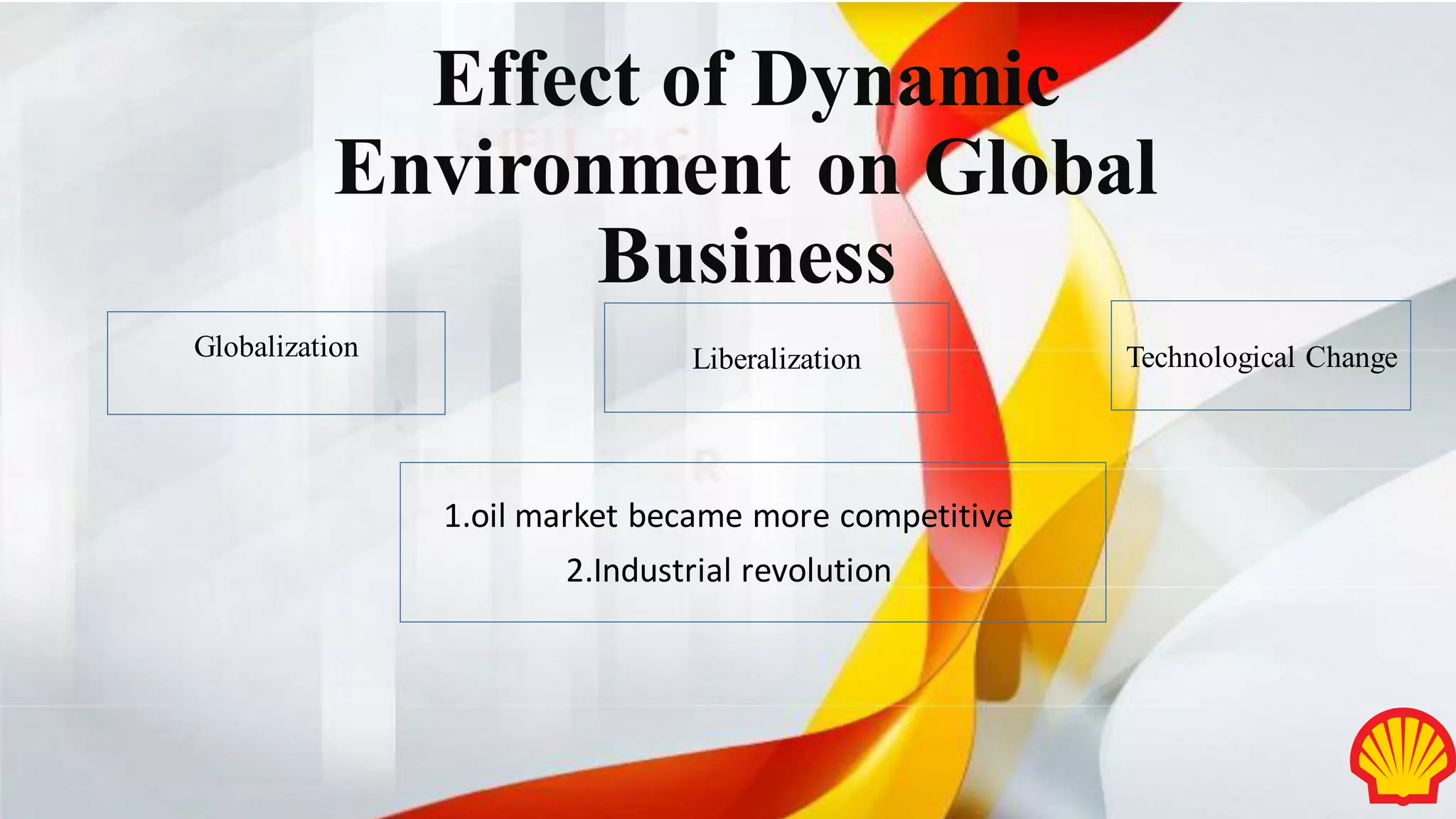 Effect of Dynamic Environment on Global Business

Globalization

Liberalization

Technological Change

1.oil market became more competitive
2.Industrial revolution